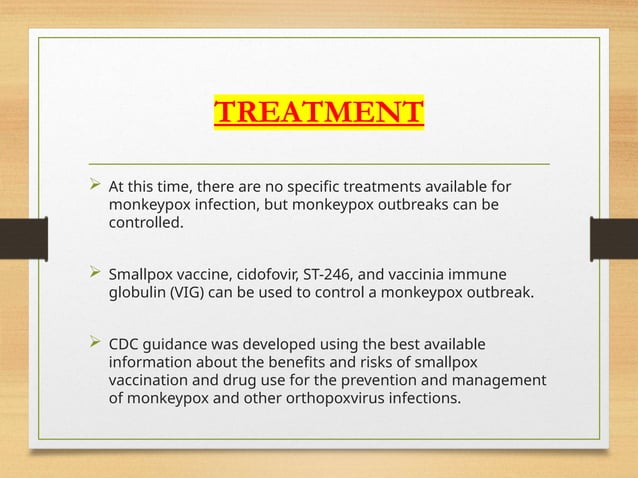 TREATMENT

➢ At this time, there are no specific treatments available for monkeypox infection, but monkeypox outbreaks can be controlled.

➢ Smallpox vaccine, cidofovir, ST-246, and vaccinia immune globulin (VIG) can be used to control a monkeypox outbreak.

➢ CDC guidance was developed using the best available information about the benefits and risks of smallpox vaccination and drug use for the prevention and management of monkeypox and other orthopoxvirus infections.